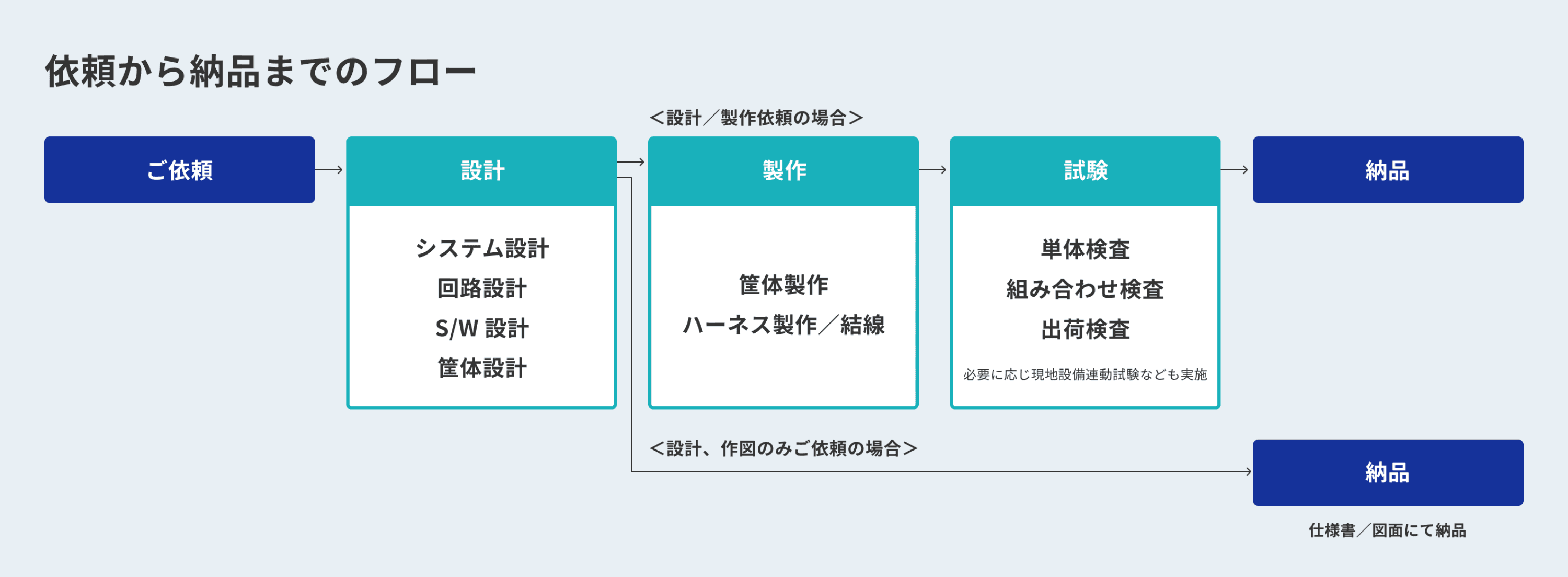 依頼から納品までのフロー

＜設計／製作依頼の場合＞

ご依頼

設計

システム設計
回路設計
S/W 設計
筐体設計

製作

筐体製作
ハーネス製作／結線

試験

単体検査
組み合わせ検査
出荷検査

必要に応じ現地設備連動試験なども実施

納品

＜設計、作図のみご依頼の場合＞

納品

仕様書／図面にて納品